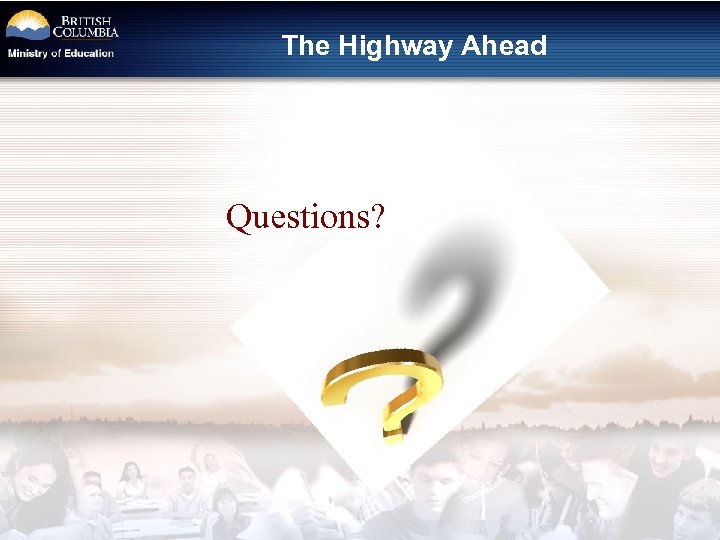 BRITISH COLUMBIA
Ministry of Education

The Highway Ahead

Questions?